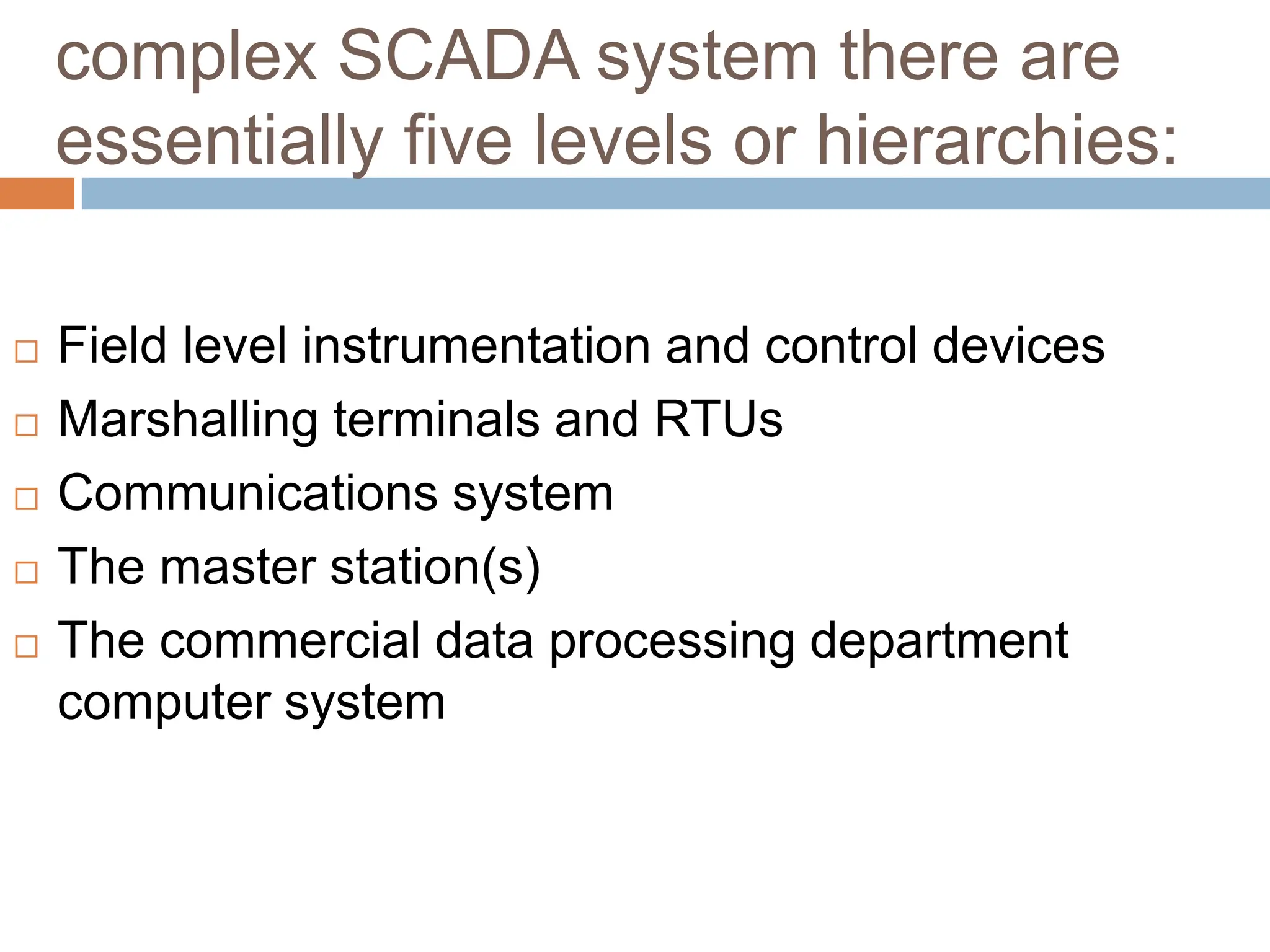 complex SCADA system there are essentially five levels or hierarchies:

□ Field level instrumentation and control devices
□ Marshalling terminals and RTUs
□ Communications system
□ The master station(s)
□ The commercial data processing department computer system